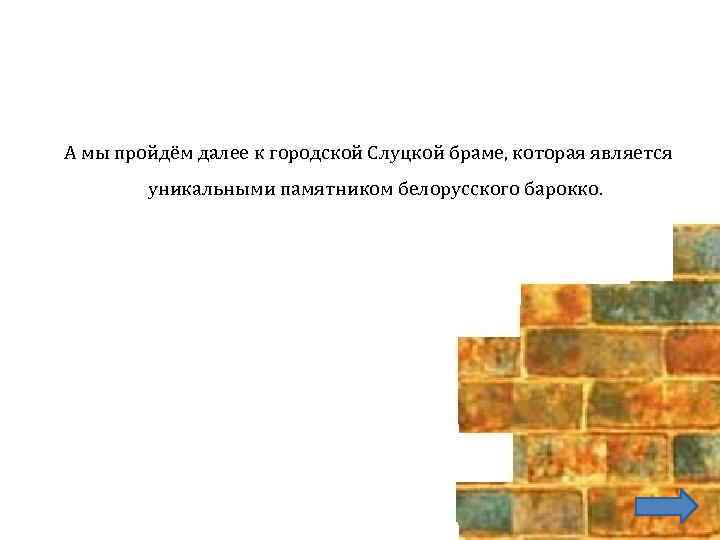 А мы пройдём далее к городской Слуцкой браме, которая является уникальными памятником белорусского барокко.